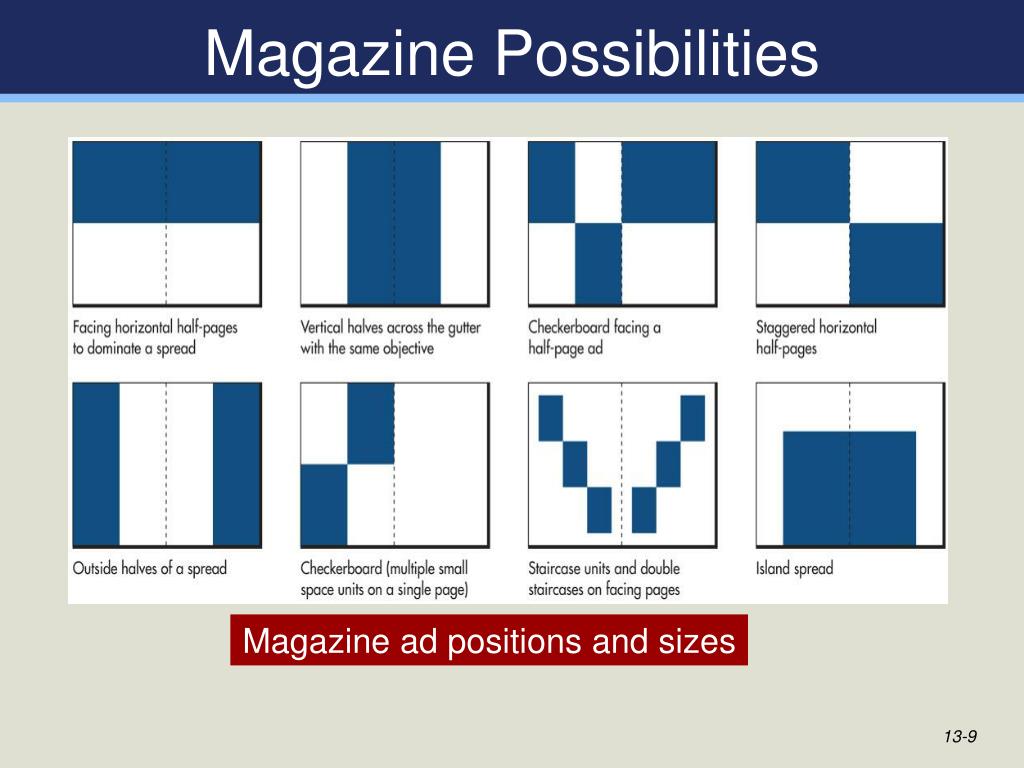 Magazine Possibilities

Facing horizontal half-pages to dominate a spread

Vertical halves across the gutter with the same objective

Checkerboard facing a half-page ad

Staggered horizontal half-pages

Outside halves of a spread

Checkerboard (multiple small space units on a single page)

Staircase units and double staircases on facing pages

Island spread

Magazine ad positions and sizes

13-9